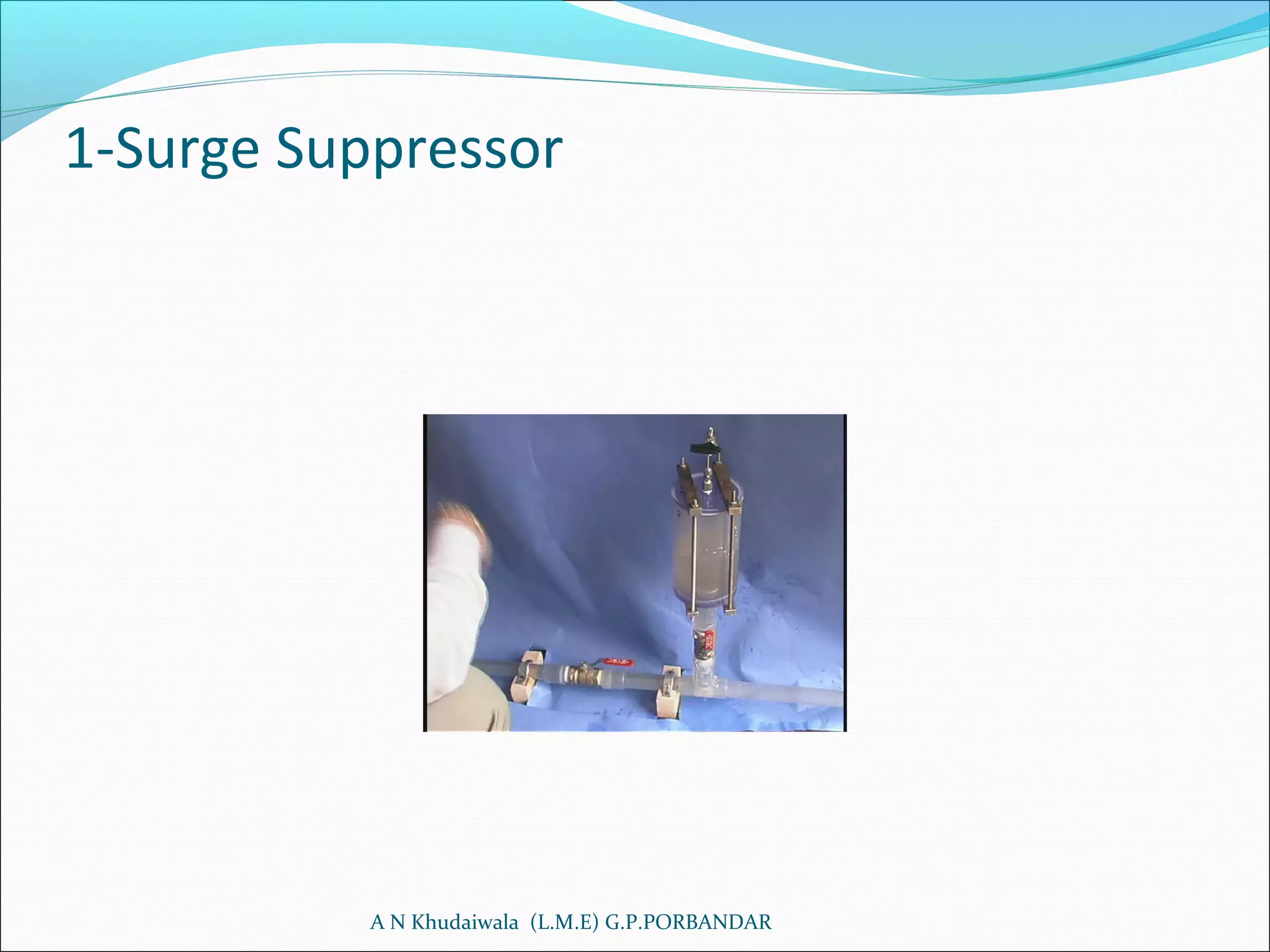 1-Surge Suppressor

A N Khudaiwala (L.M.E) G.P.PORBANDAR